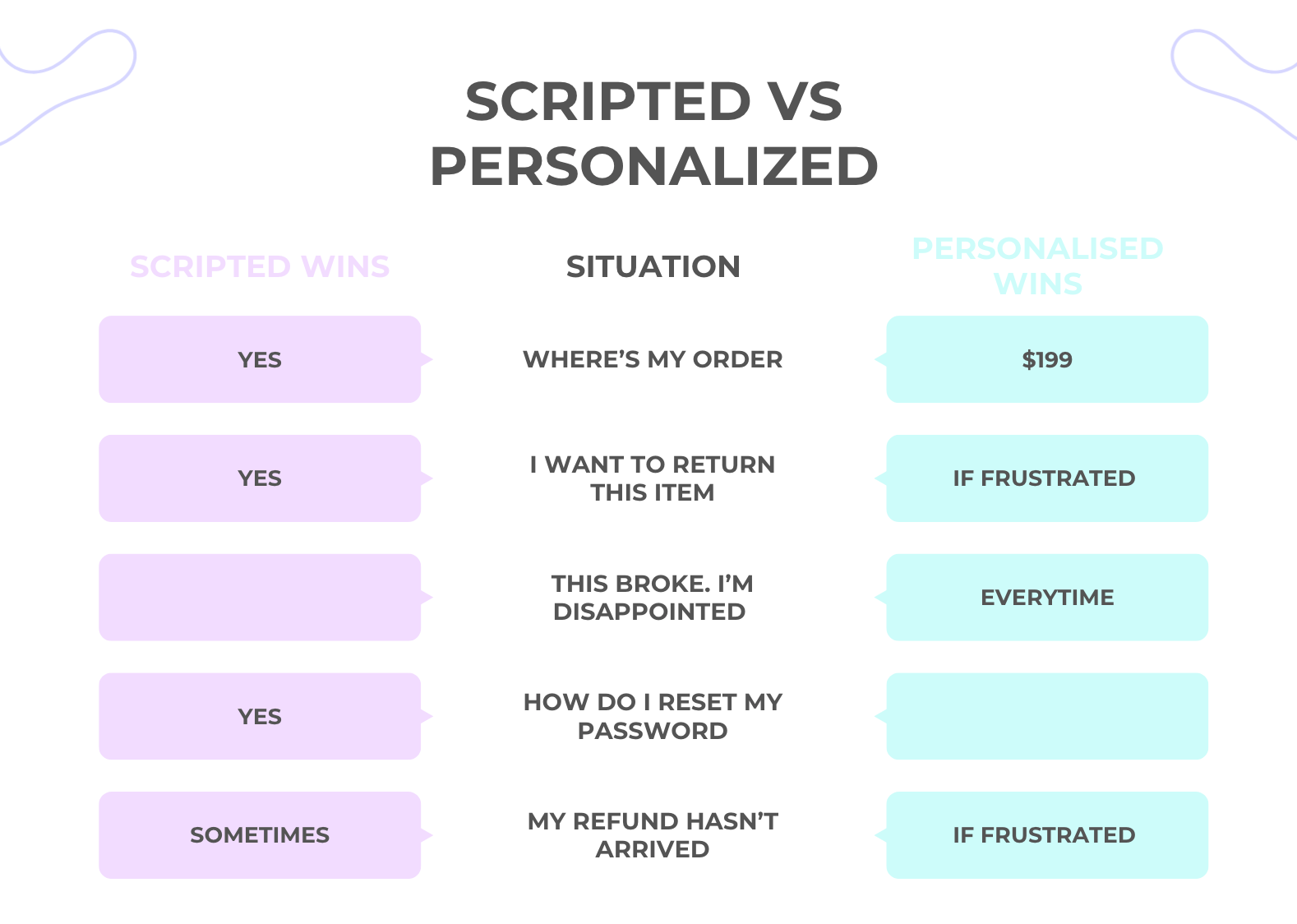 SCRIPTED VS PERSONALIZED

| SCRIPTED WINS | SITUATION | PERSONALISED WINS |
|---|---|---|
| YES | WHERE'S MY ORDER | $199 |
| YES | I WANT TO RETURN THIS ITEM | IF FRUSTRATED |
| | THIS BROKE. I'M DISAPPOINTED | EVERYTIME |
| YES | HOW DO I RESET MY PASSWORD | |
| SOMETIMES | MY REFUND HASN'T ARRIVED | IF FRUSTRATED |